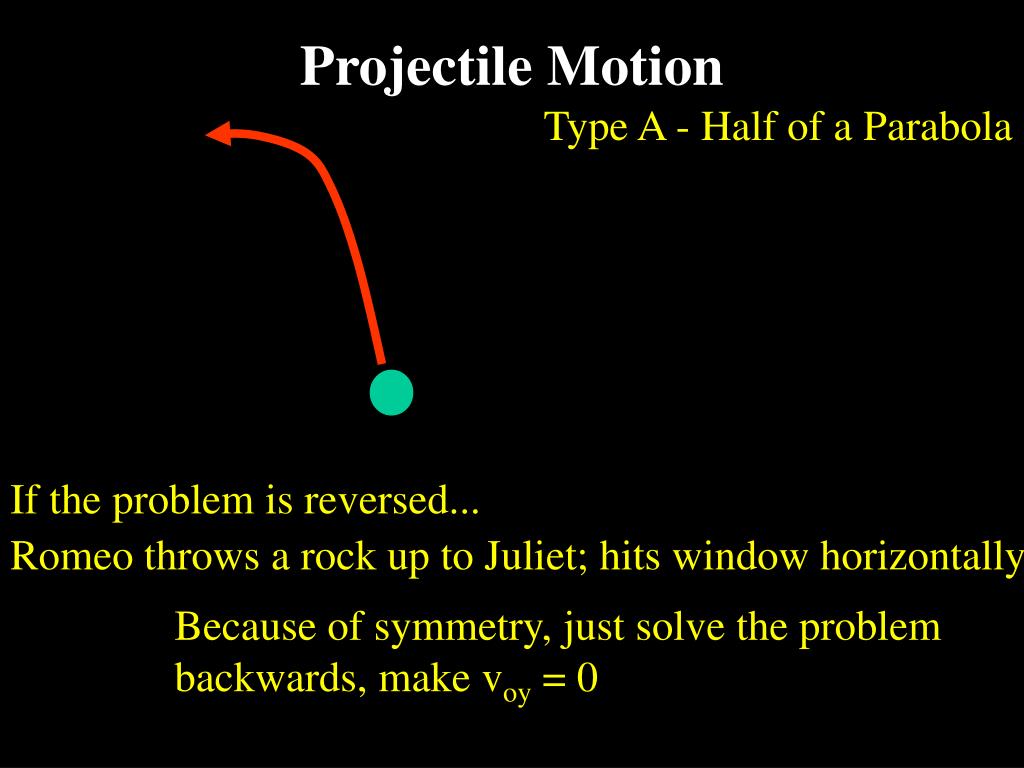 Projectile Motion

Type A - Half of a Parabola

If the problem is reversed...

Romeo throws a rock up to Juliet; hits window horizontally

Because of symmetry, just solve the problem backwards, make $v_{oy} = 0$